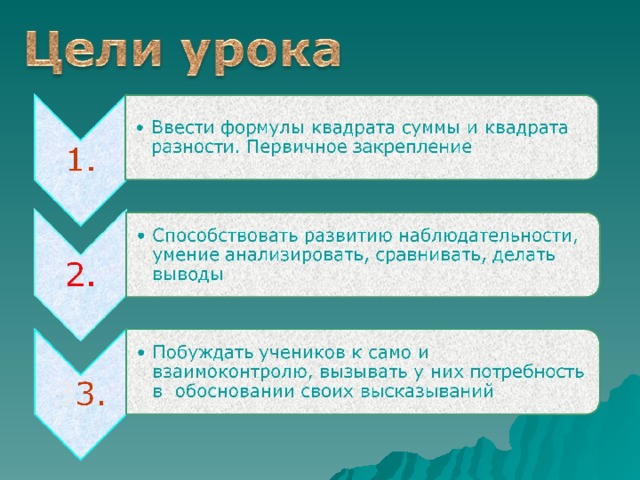 Цели урока

1.

• Ввести формулы квадрата суммы и квадрата разности. Первичное закрепление

2.

• Способствовать развитию наблюдательности, умение анализировать, сравнивать, делать выводы

3.

• Побуждать учеников к само и взаимоконтролю, вызывать у них потребность в обосновании своих высказываний